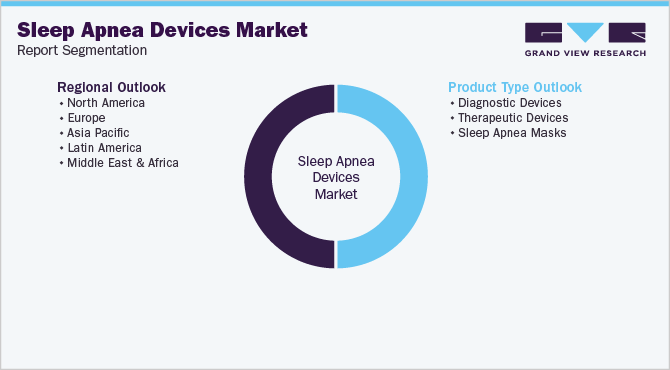 Sleep Apnea Devices Market
Report Segmentation

GRAND VIEW RESEARCH

Regional Outlook
• North America
• Europe
• Asia Pacific
• Latin America
• Middle East & Africa

Sleep Apnea Devices Market

Product Type Outlook
• Diagnostic Devices
• Therapeutic Devices
• Sleep Apnea Masks